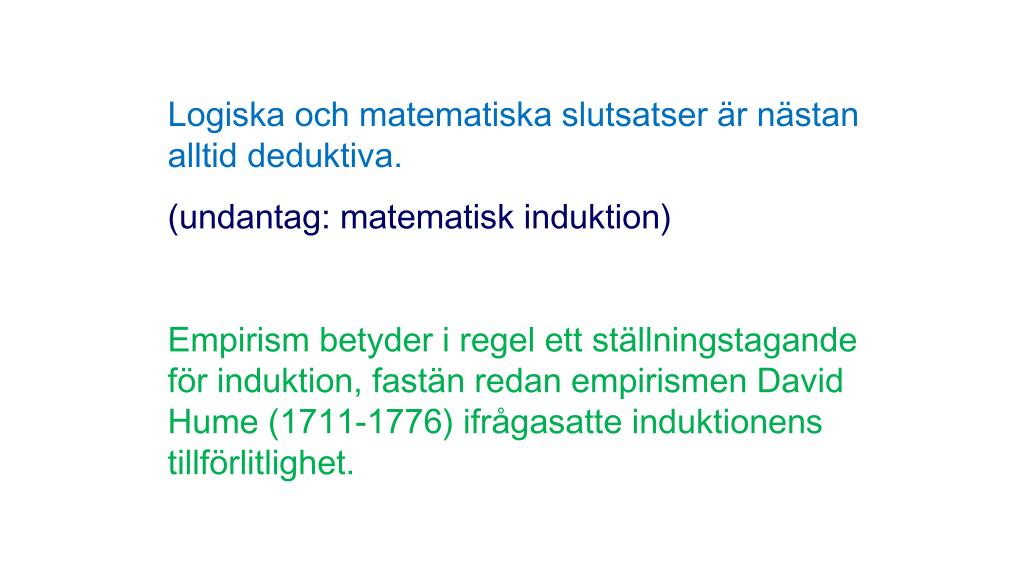 Logiska och matematiska slutsatser är nästan alltid deduktiva.

(undantag: matematisk induktion)

Empirism betyder i regel ett ställningstagande för induktion, fastän redan empirismen David Hume (1711-1776) ifrågasatte induktionens tillförlitlighet.